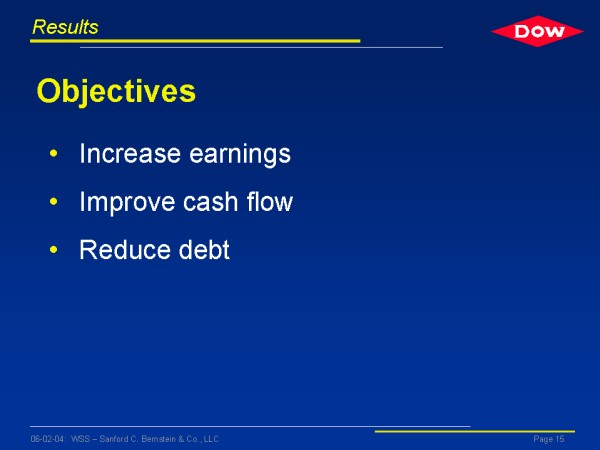 Results

DOW

Objectives

• Increase earnings
• Improve cash flow
• Reduce debt

06-02-04: WSS – Sanford C. Bernstein & Co., LLC

Page 15